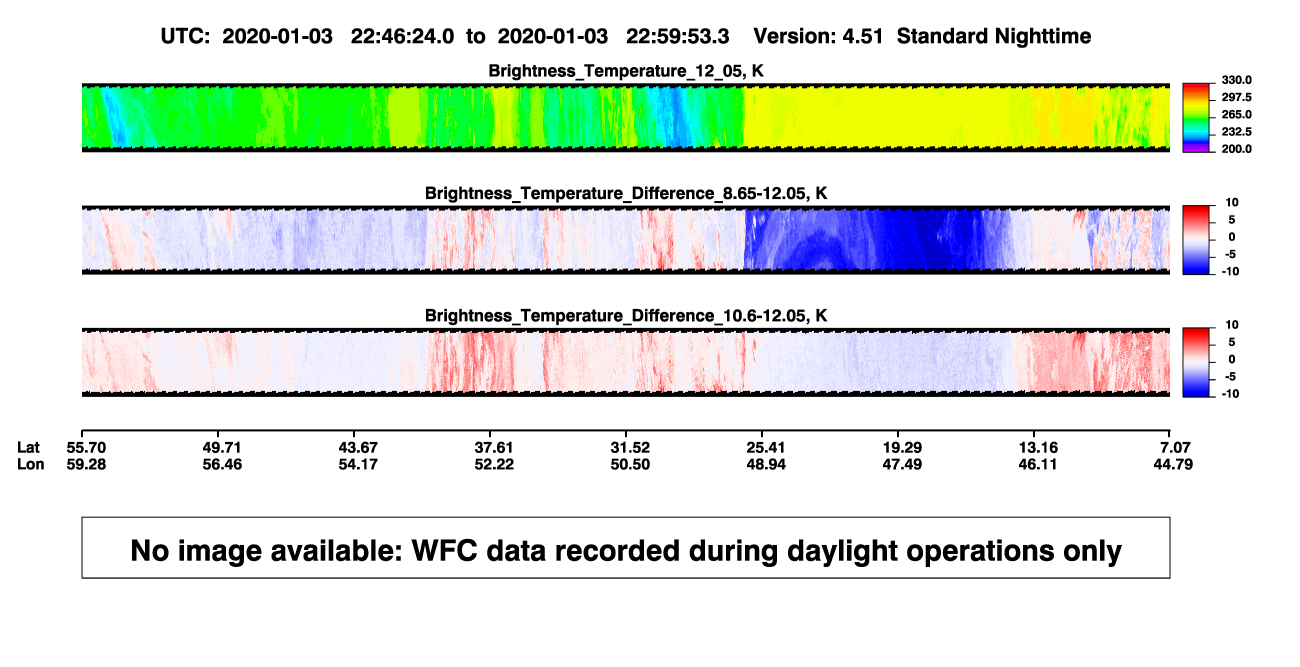 UTC: 2020-01-03 22:46:24.0 to 2020-01-03 22:59:53.3 Version: 4.51 Standard Nighttime

Brightness_Temperature_12_05, K

330.0
297.5
265.0
232.5
200.0

Brightness_Temperature_Difference_8.65-12.05, K

10
5
0
-5
-10

Brightness_Temperature_Difference_10.6-12.05, K

10
5
0
-5
-10

| Lat | 55.70 | 49.71 | 43.67 | 37.61 | 31.52 | 25.41 | 19.29 | 13.16 | 7.07 |
|---|---|---|---|---|---|---|---|---|---|
| Lon | 59.28 | 56.46 | 54.17 | 52.22 | 50.50 | 48.94 | 47.49 | 46.11 | 44.79 |

No image available: WFC data recorded during daylight operations only